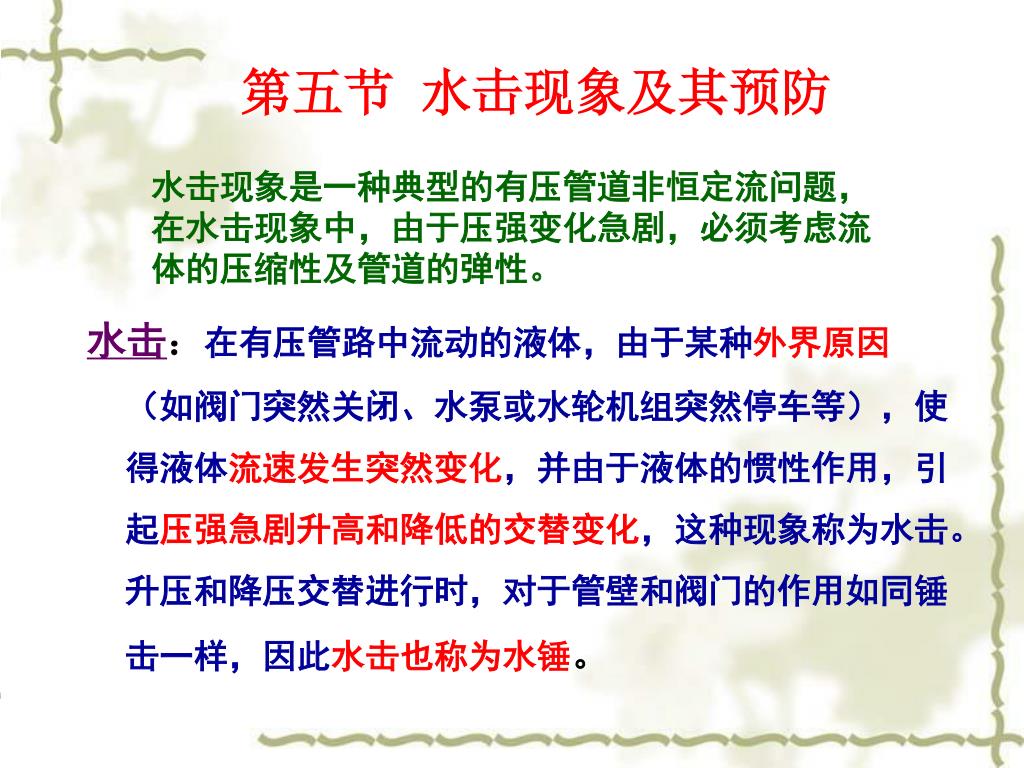 第五节 水击现象及其预防

水击现象是一种典型的有压管道非恒定流问题，在水击现象中，由于压强变化急剧，必须考虑流体的压缩性及管道的弹性。

水击：在有压管路中流动的液体，由于某种外界原因（如阀门突然关闭、水泵或水轮机组突然停车等），使得液体流速发生突然变化，并由于液体的惯性作用，引起压强急剧升高和降低的交替变化，这种现象称为水击。升压和降压交替进行时，对于管壁和阀门的作用如同锤击一样，因此水击也称为水锤。